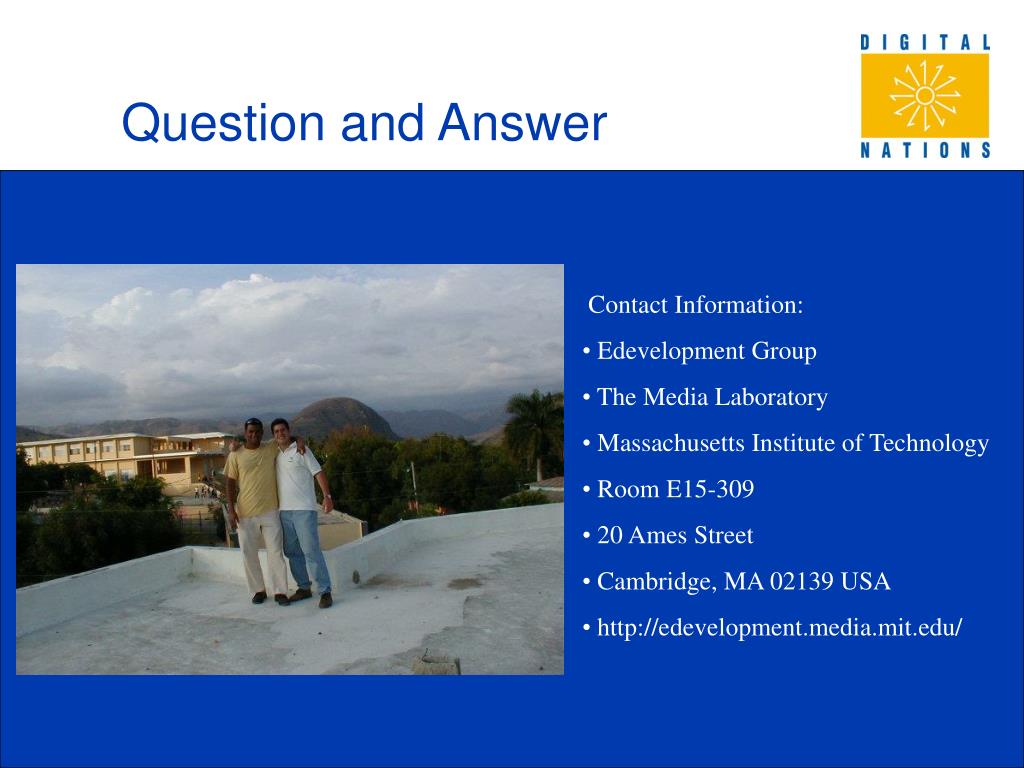 Question and Answer

DIGITAL
NATIONS

Contact Information:

• Edevelopment Group

• The Media Laboratory

• Massachusetts Institute of Technology

• Room E15-309

• 20 Ames Street

• Cambridge, MA 02139 USA

• http://edevelopment.media.mit.edu/